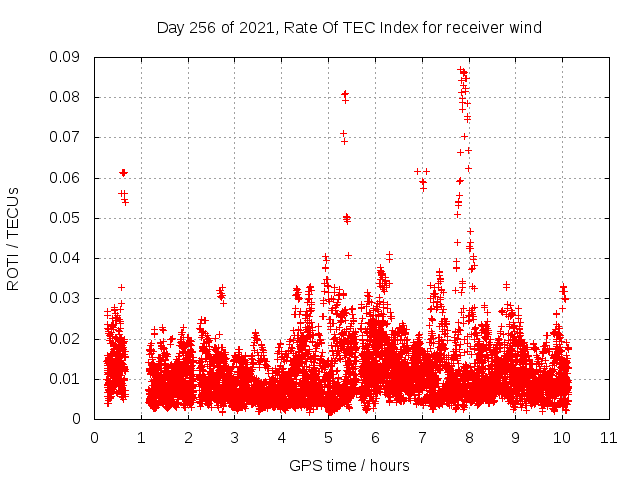 Day 256 of 2021, Rate Of TEC Index for receiver wind

ROTI / TECUs

0.09
0.08
0.07
0.06
0.05
0.04
0.03
0.02
0.01
0

0 1 2 3 4 5 6 7 8 9 10 11

GPS time / hours